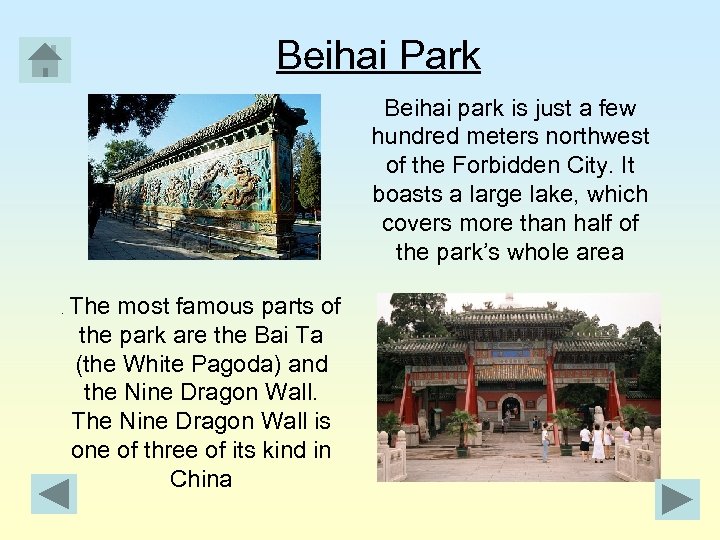 Beihai Park

Beihai park is just a few hundred meters northwest of the Forbidden City. It boasts a large lake, which covers more than half of the park's whole area

. The most famous parts of the park are the Bai Ta (the White Pagoda) and the Nine Dragon Wall. The Nine Dragon Wall is one of three of its kind in China